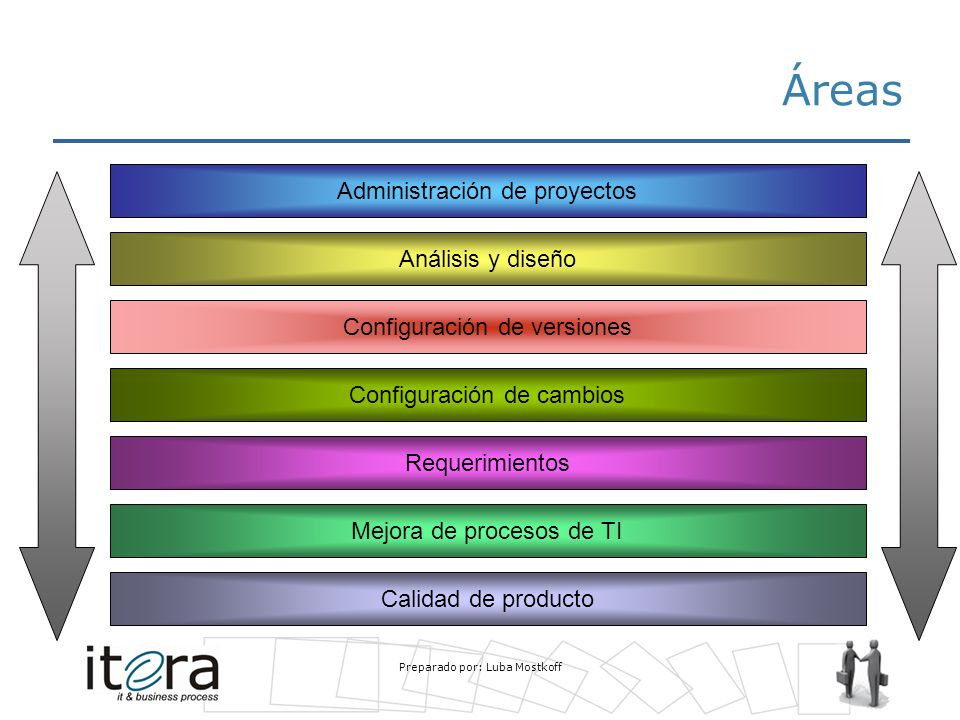 Áreas

Administración de proyectos

Análisis y diseño

Configuración de versiones

Configuración de cambios

Requerimientos

Mejora de procesos de TI

Calidad de producto

itera
it & business process

Preparado por: Luba Mostkoff